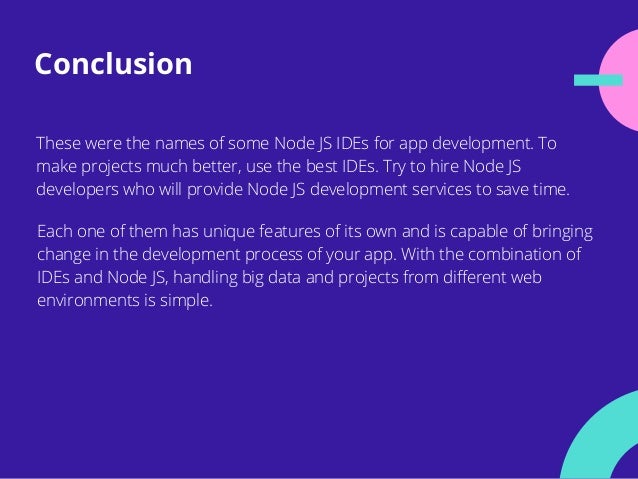 Conclusion

These were the names of some Node JS IDEs for app development. To make projects much better, use the best IDEs. Try to hire Node JS developers who will provide Node JS development services to save time.

Each one of them has unique features of its own and is capable of bringing change in the development process of your app. With the combination of IDEs and Node JS, handling big data and projects from different web environments is simple.